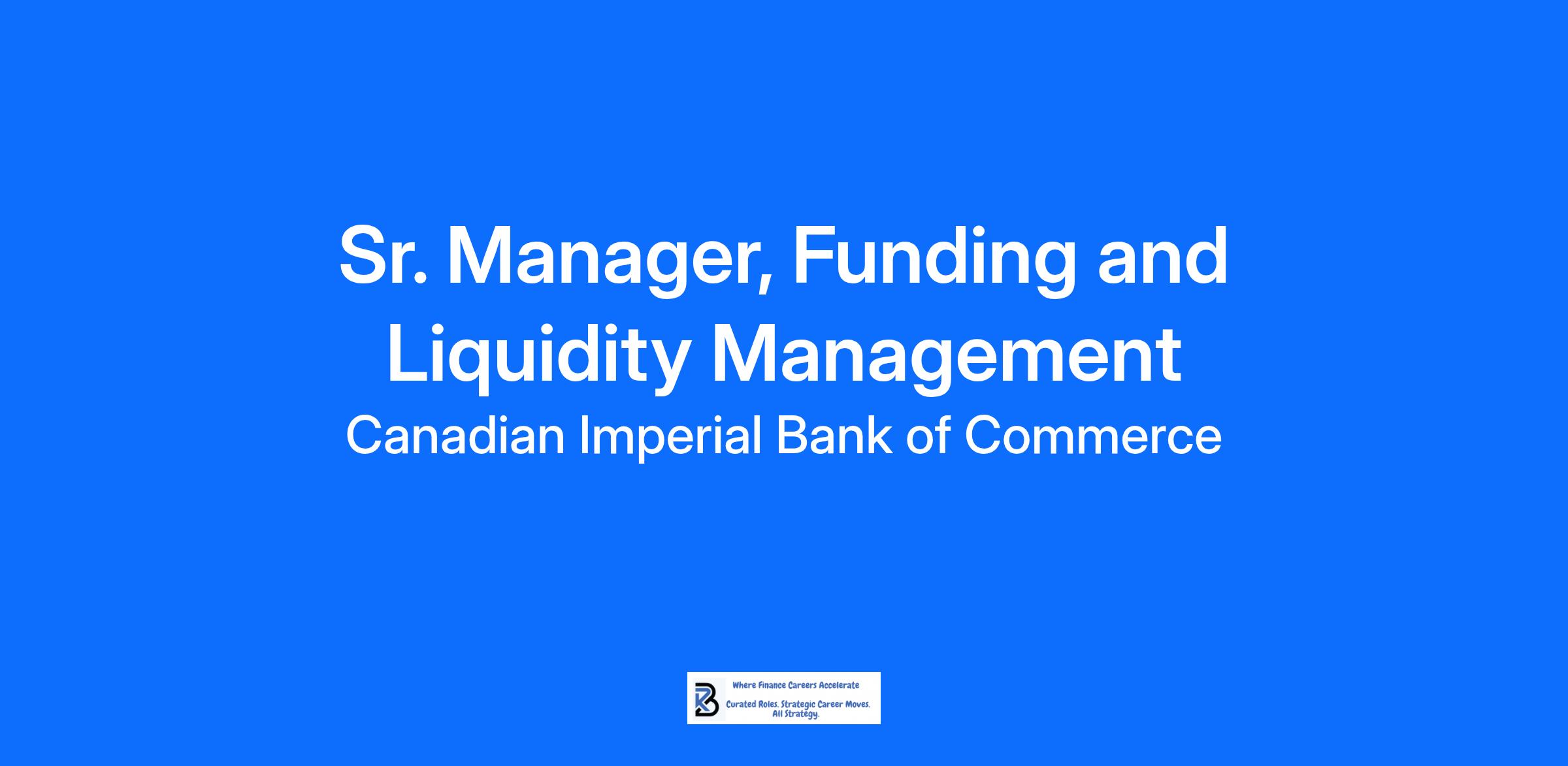 Sr. Manager, Funding and Liquidity Management

Canadian Imperial Bank of Commerce

Where Finance Careers Accelerate

Curated Roles. Strategic Career Moves. All Strategy.